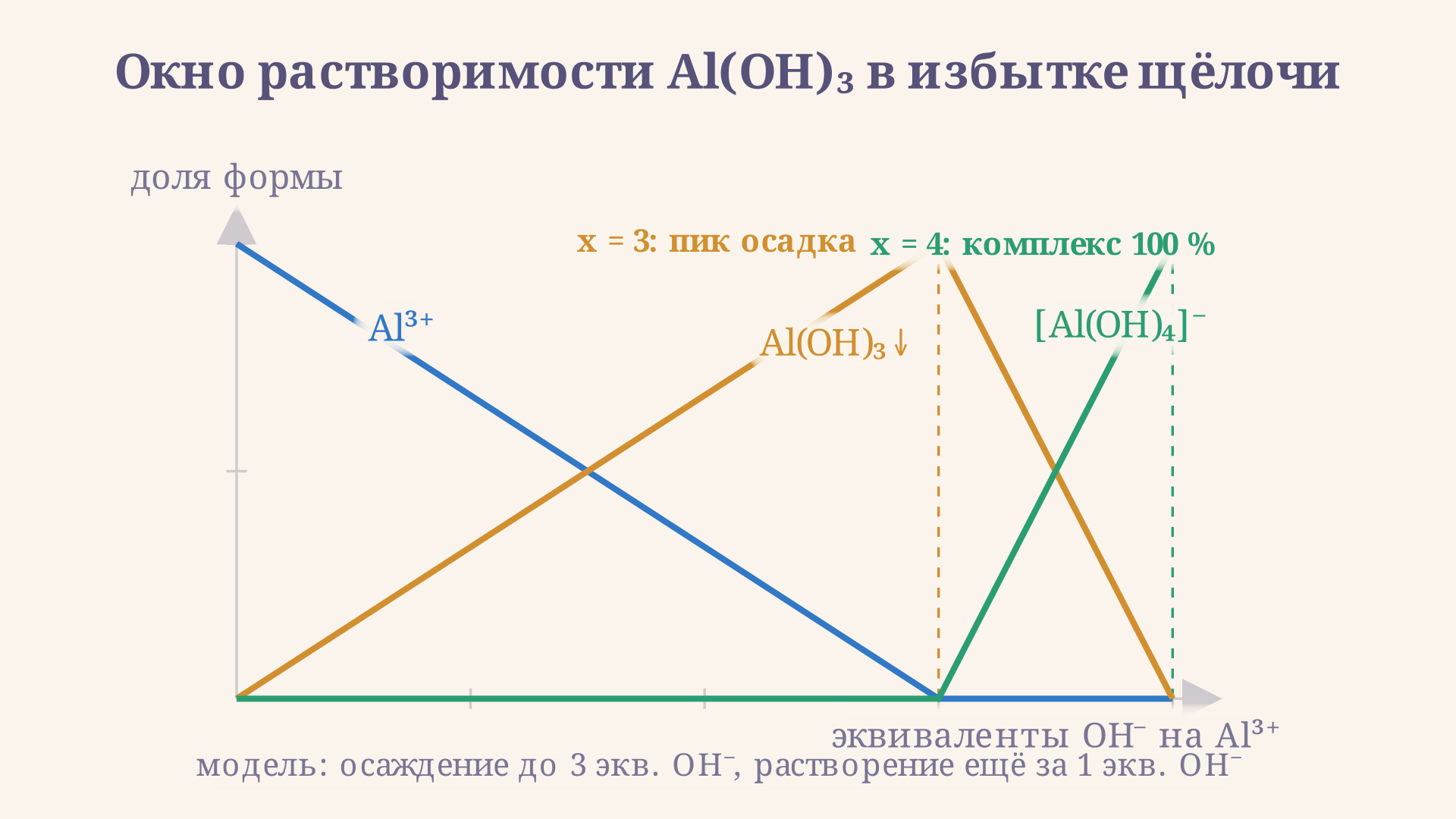 Окно растворимости $Al(OH)_3$ в избытке щёлочи

доля формы

x = 3: пик осадка

x = 4: комплекс 100 %

$Al^{3+}$

$Al(OH)_3\downarrow$

$[Al(OH)_4]^-$

эквиваленты $OH^-$ на $Al^{3+}$

модель: осаждение до 3 экв. $OH^-$, растворение ещё за 1 экв. $OH^-$